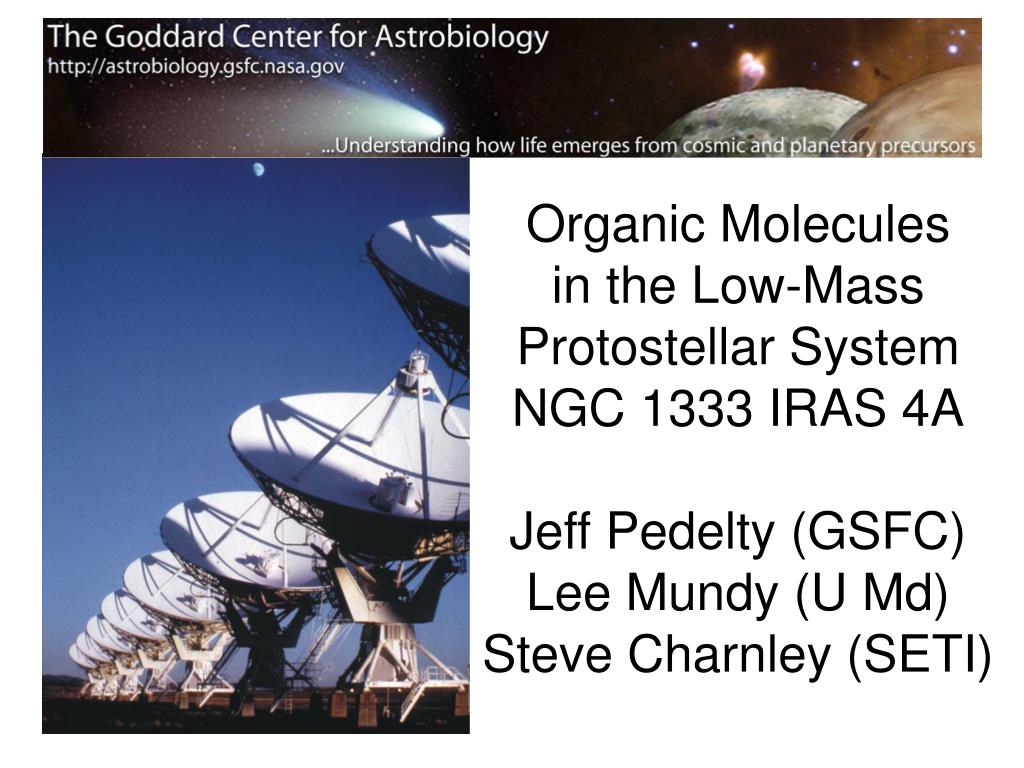 The Goddard Center for Astrobiology
http://astrobiology.gsfc.nasa.gov
...Understanding how life emerges from cosmic and planetary precursors

Organic Molecules in the Low-Mass Protostellar System NGC 1333 IRAS 4A

Jeff Pedelty (GSFC)
Lee Mundy (U Md)
Steve Charnley (SETI)